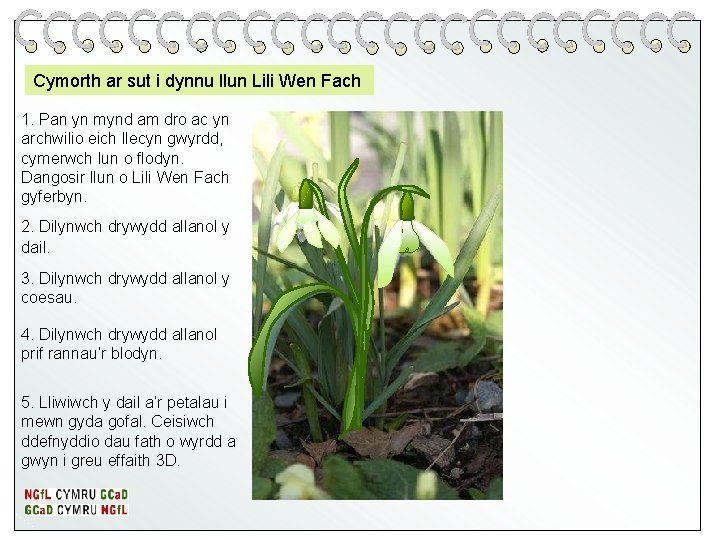 Cymorth ar sut i dynnu llun Lili Wen Fach

1. Pan yn mynd am dro ac yn archwilio eich llecyn gwyrdd, cymerwch lun o flodyn. Dangosir llun o Lili Wen Fach gyferbyn.

2. Dilynwch drywydd allanol y dail.

3. Dilynwch drywydd allanol y coesau.

4. Dilynwch drywydd allanol prif rannau'r blodyn.

5. Lliwiwch y dail a'r petalau i mewn gyda gofal. Ceisiwch ddefnyddio dau fath o wyrdd a gwyn i greu effaith 3D.

NGfL CYMRU GCaD
GCaD CYMRU NGfL